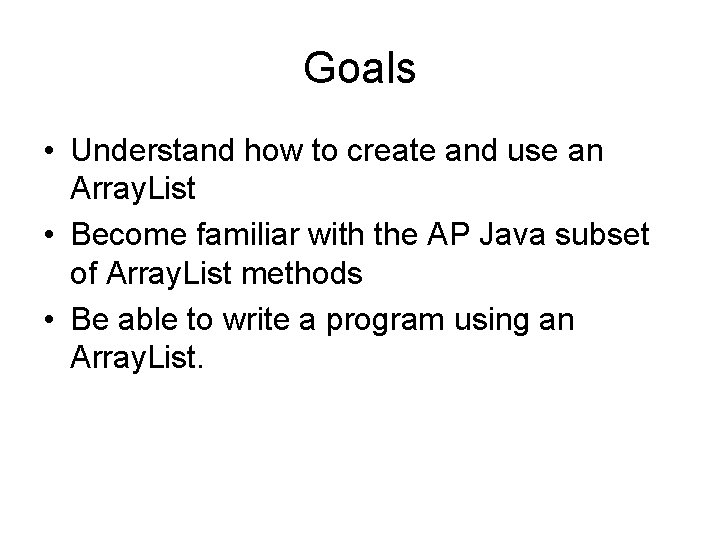 Goals

• Understand how to create and use an ArrayList
• Become familiar with the AP Java subset of ArrayList methods
• Be able to write a program using an ArrayList.